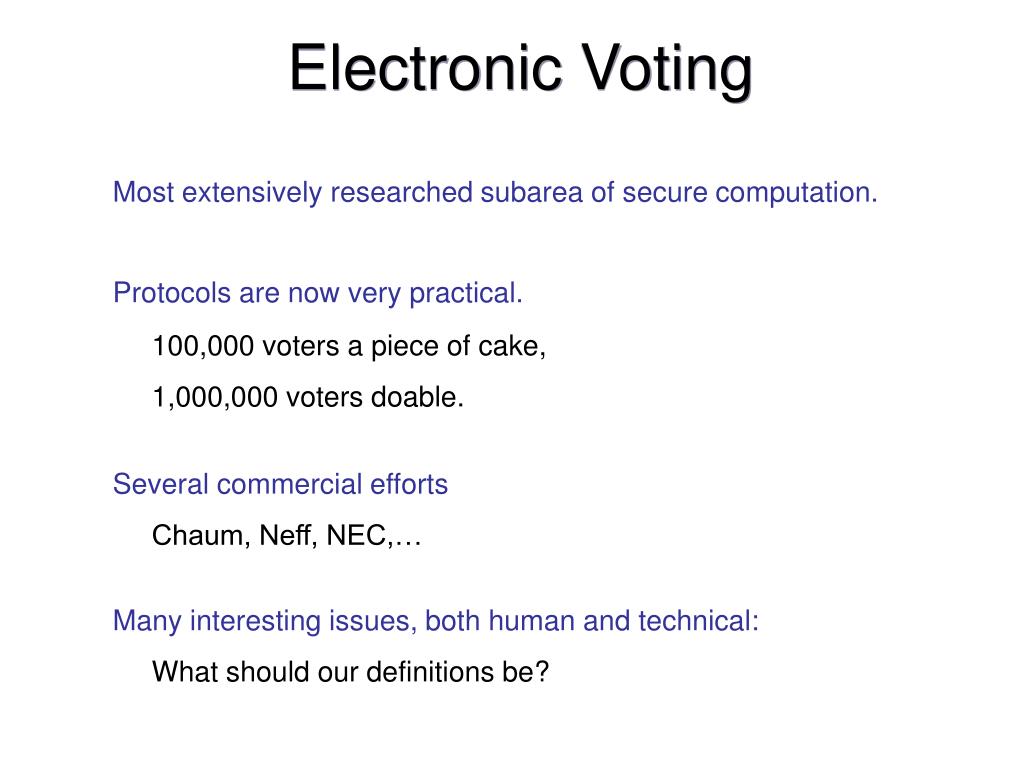 Electronic Voting

Most extensively researched subarea of secure computation.

Protocols are now very practical.

100,000 voters a piece of cake,

1,000,000 voters doable.

Several commercial efforts

Chaum, Neff, NEC,…

Many interesting issues, both human and technical:

What should our definitions be?